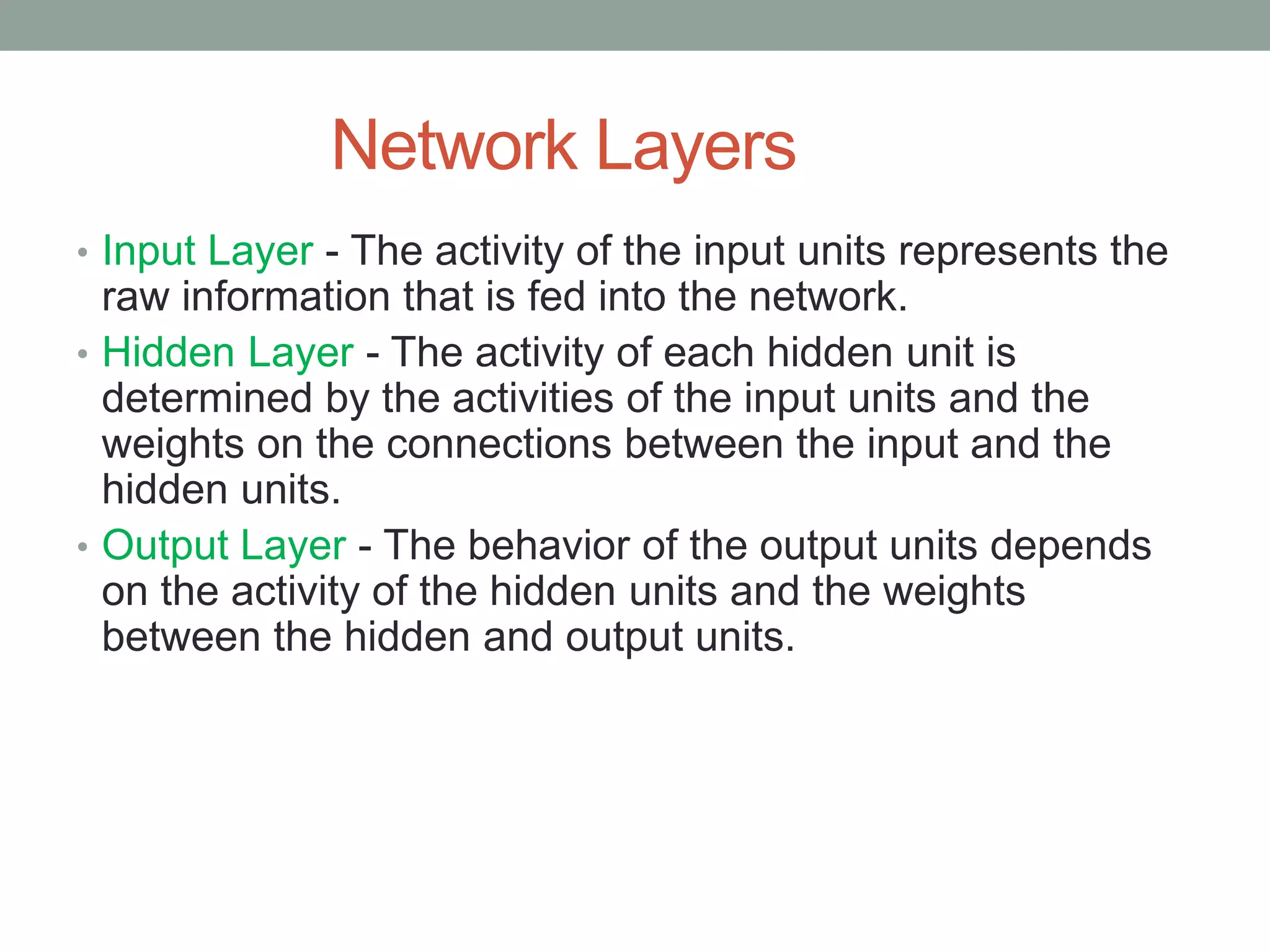 Network Layers

• Input Layer - The activity of the input units represents the raw information that is fed into the network.
• Hidden Layer - The activity of each hidden unit is determined by the activities of the input units and the weights on the connections between the input and the hidden units.
• Output Layer - The behavior of the output units depends on the activity of the hidden units and the weights between the hidden and output units.